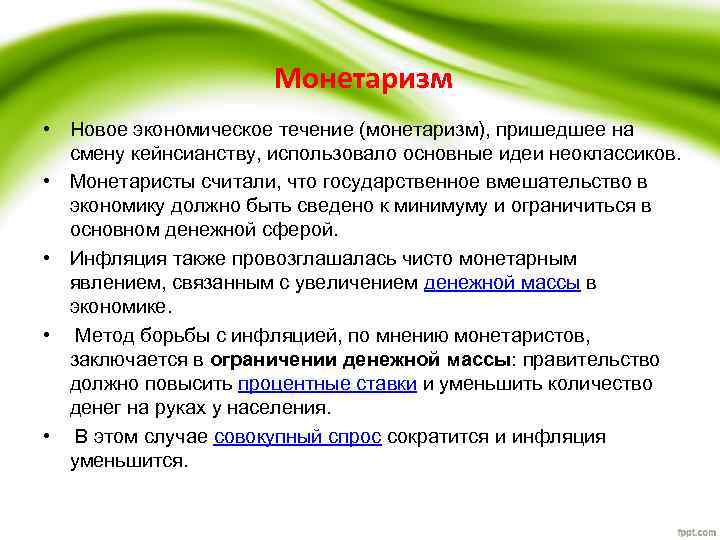 Монетаризм

• Новое экономическое течение (монетаризм), пришедшее на смену кейнсианству, использовало основные идеи неоклассиков.

• Монетаристы считали, что государственное вмешательство в экономику должно быть сведено к минимуму и ограничиться в основном денежной сферой.

• Инфляция также провозглашалась чисто монетарным явлением, связанным с увеличением денежной массы в экономике.

• Метод борьбы с инфляцией, по мнению монетаристов, заключается в ограничении денежной массы: правительство должно повысить процентные ставки и уменьшить количество денег на руках у населения.

• В этом случае совокупный спрос сократится и инфляция уменьшится.

fppt.com